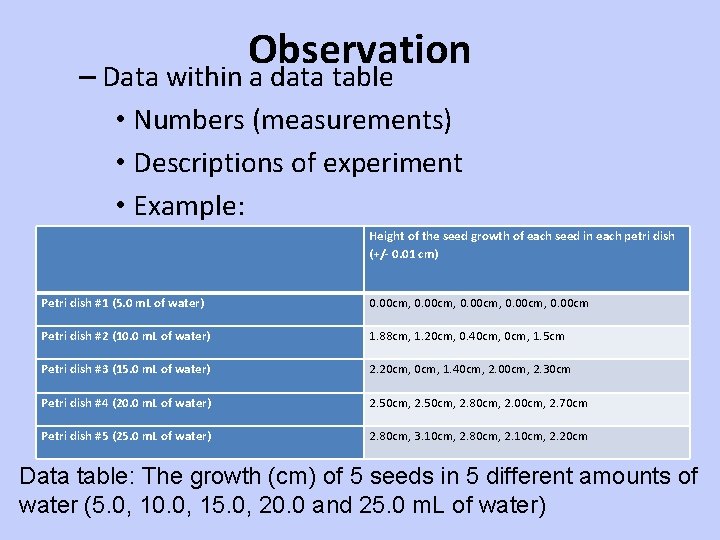 Observation

– Data within a data table

• Numbers (measurements)

• Descriptions of experiment

• Example:

| | Height of the seed growth of each seed in each petri dish (+/- 0.01 cm) |
|---|---|
| Petri dish #1 (5.0 mL of water) | 0.00cm, 0.00cm, 0.00cm, 0.00cm, 0.00cm |
| Petri dish #2 (10.0 mL of water) | 1.88cm, 1.20cm, 0.40cm, 0cm, 1.5cm |
| Petri dish #3 (15.0 mL of water) | 2.20cm, 0cm, 1.40cm, 2.00cm, 2.30cm |
| Petri dish #4 (20.0 mL of water) | 2.50cm, 2.50cm, 2.80cm, 2.00cm, 2.70cm |
| Petri dish #5 (25.0 mL of water) | 2.80cm, 3.10cm, 2.80cm, 2.10cm, 2.20cm |

Data table: The growth (cm) of 5 seeds in 5 different amounts of water (5.0, 10.0, 15.0, 20.0 and 25.0 mL of water)